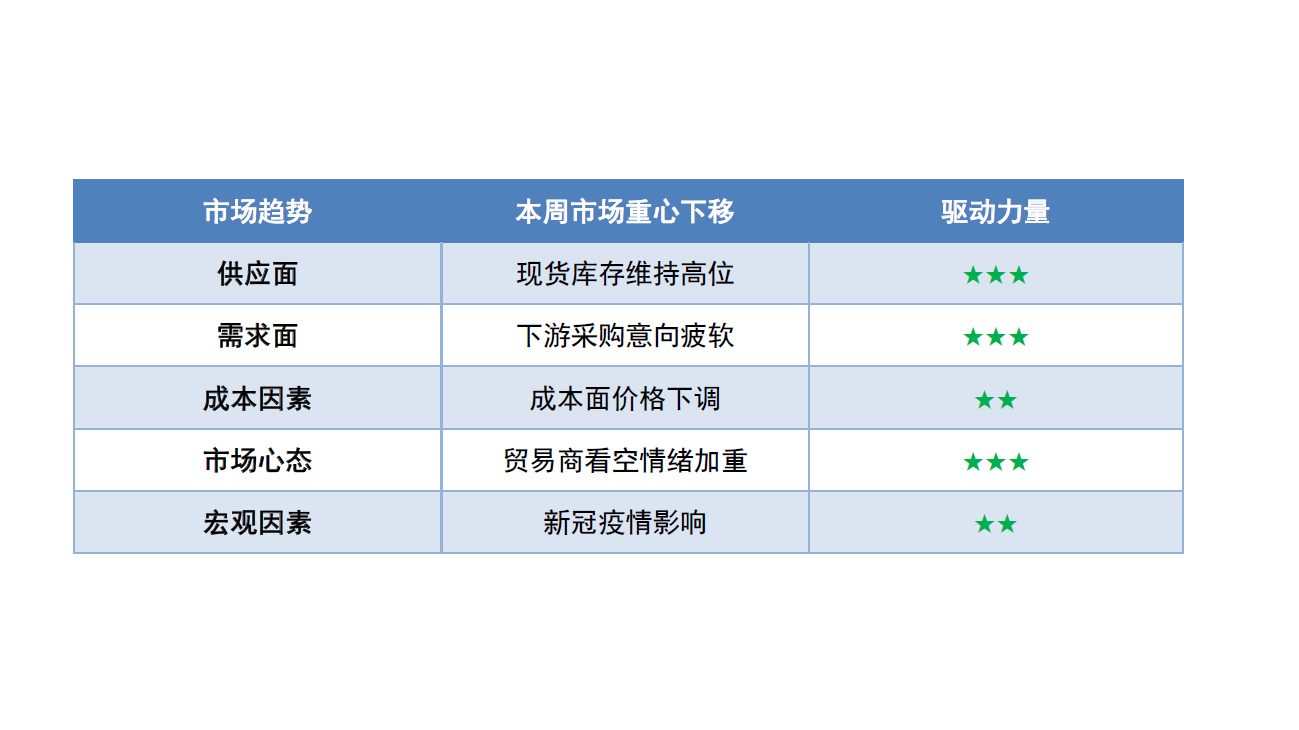 | 市场趋势 | 本周市场重心下移 | 驱动力量 |
|---|---|---|
| 供应面 | 现货库存维持高位 | ★★★ |
| 需求面 | 下游采购意向疲软 | ★★★ |
| 成本因素 | 成本面价格下调 | ★★ |
| 市场心态 | 贸易商看空情绪加重 | ★★★ |
| 宏观因素 | 新冠疫情影响 | ★★ |